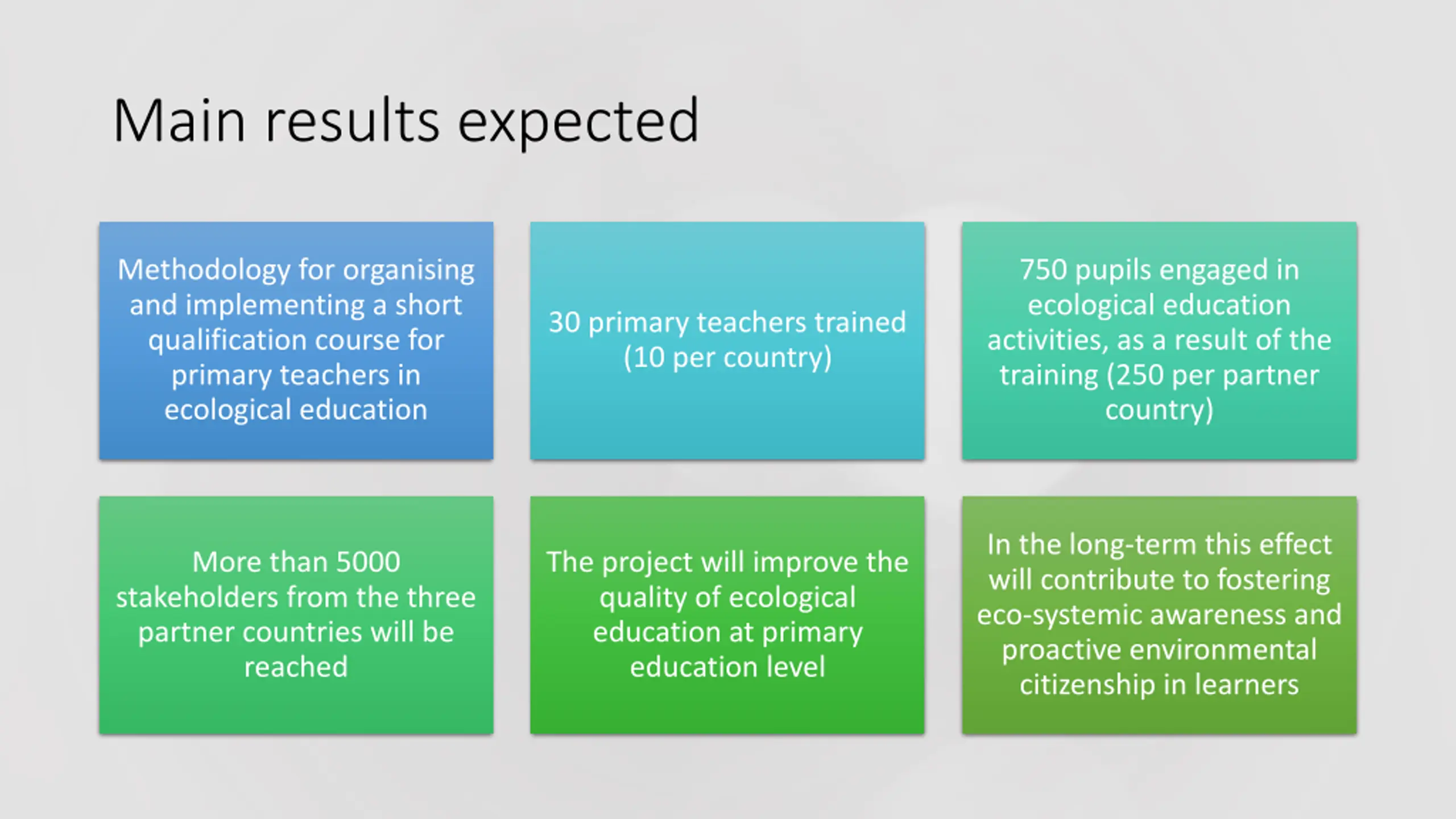 Main results expected

Methodology for organising and implementing a short qualification course for primary teachers in ecological education

30 primary teachers trained (10 per country)

750 pupils engaged in ecological education activities, as a result of the training (250 per partner country)

More than 5000 stakeholders from the three partner countries will be reached

The project will improve the quality of ecological education at primary education level

In the long-term this effect will contribute to fostering eco-systemic awareness and proactive environmental citizenship in learners